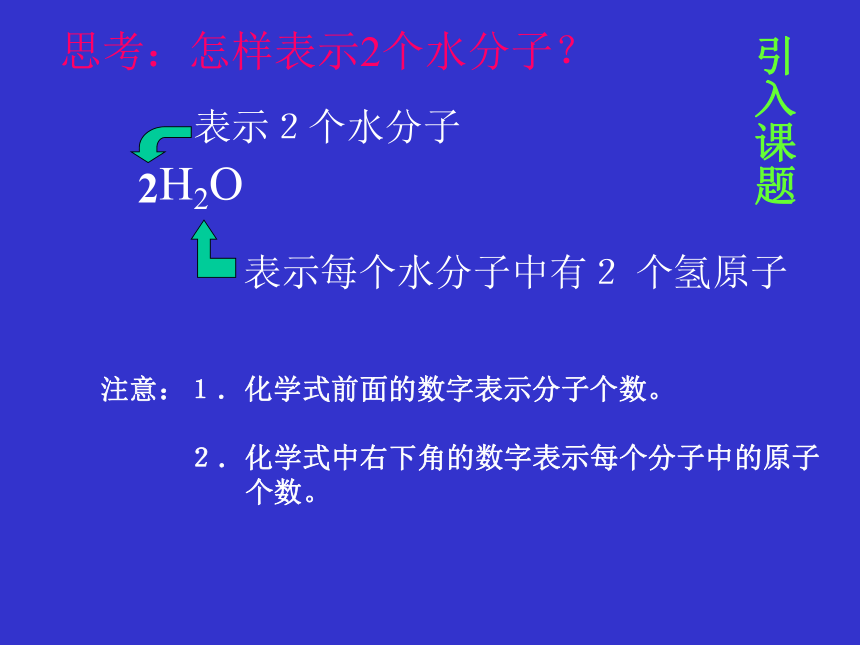 思考：怎样表示2个水分子？

引入课题

表示 2 个水分子

$2H_2O$

表示每个水分子中有 2 个氢原子

注意：1．化学式前面的数字表示分子个数。

2．化学式中右下角的数字表示每个分子中的原子个数。